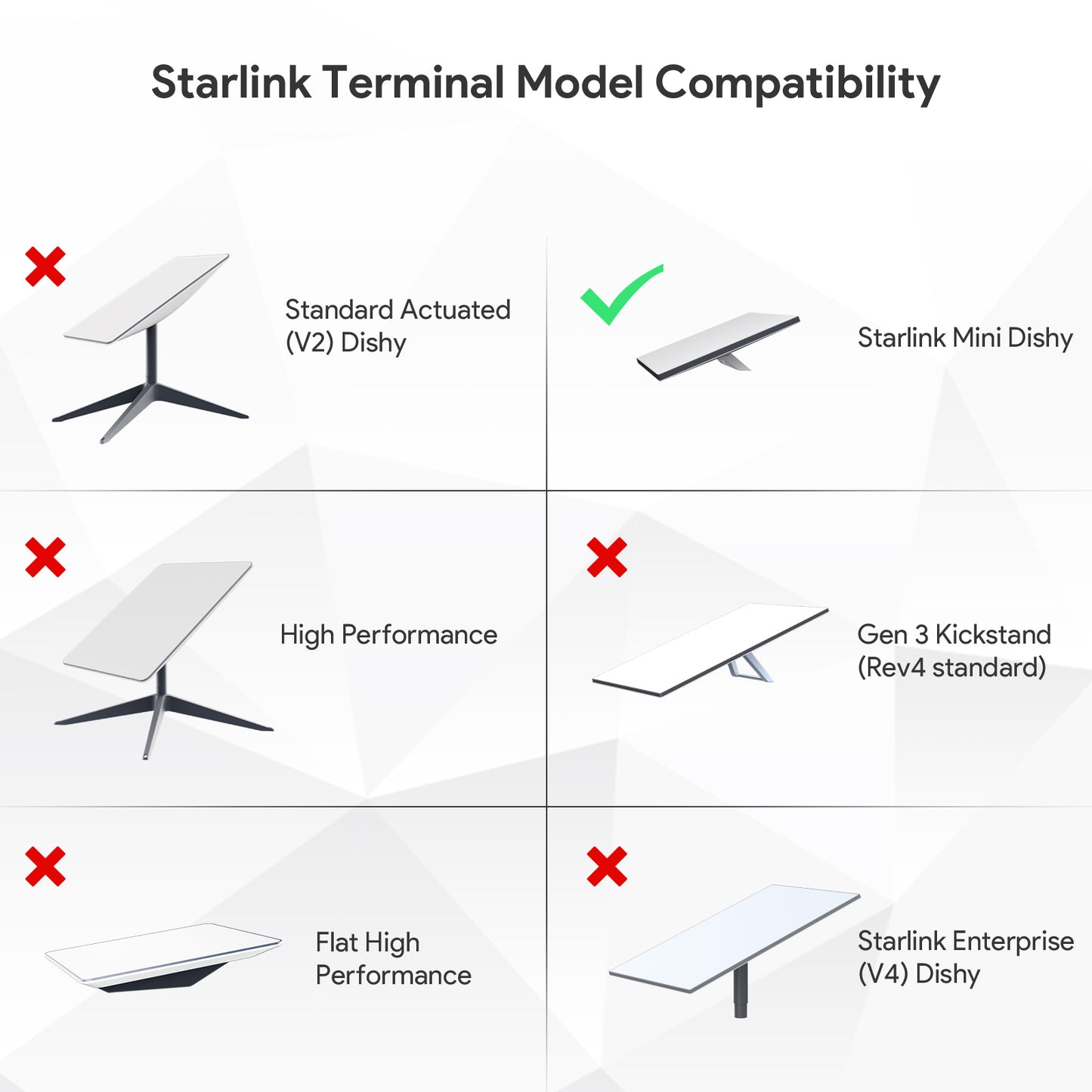 Starlink Terminal Model Compatibility

Standard Actuated (V2) Dishy

Starlink Mini Dishy

High Performance

Gen 3 Kickstand (Rev4 standard)

Flat High Performance

Starlink Enterprise (V4) Dishy